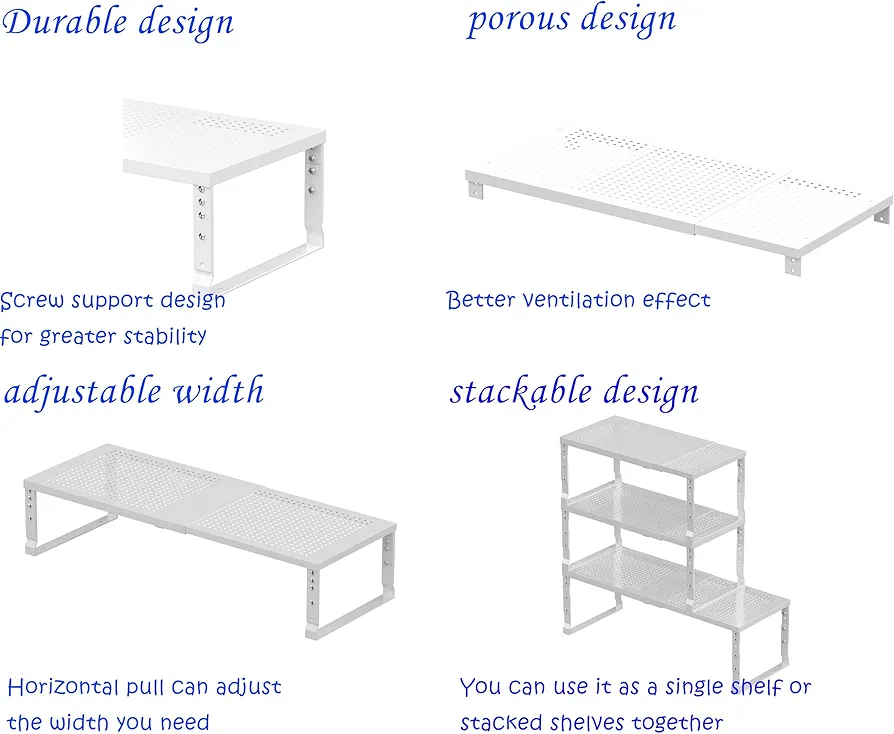 Durable design

Screw support design for greater stability

porous design

Better ventilation effect

adjustable width

Horizontal pull can adjust the width you need

stackable design

You can use it as a single shelf or stacked shelves together